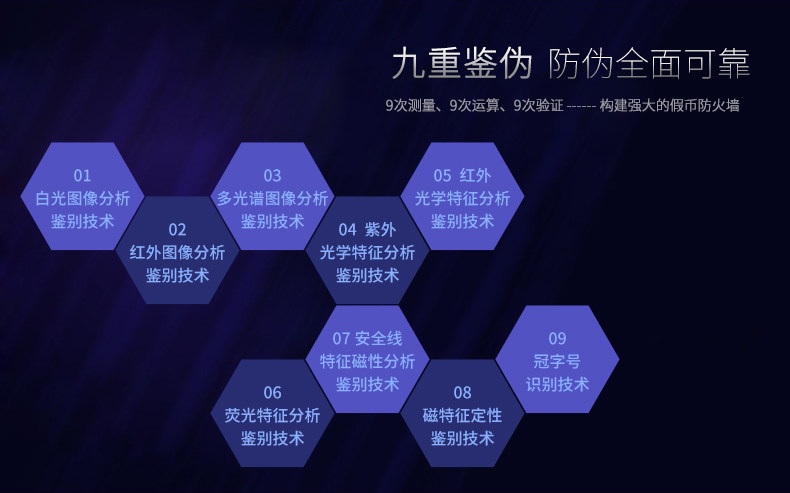 九重鉴伪 防伪全面可靠

9次测量、9次运算、9次验证 ------ 构建强大的假币防火墙

01
白光图像分析
鉴别技术

02
红外图像分析
鉴别技术

03
多光谱图像分析
鉴别技术

04 紫外
光学特征分析
鉴别技术

05 红外
光学特征分析
鉴别技术

06
荧光特征分析
鉴别技术

07 安全线
特征磁性分析
鉴别技术

08
磁特征定性
鉴别技术

09
冠字号
识别技术